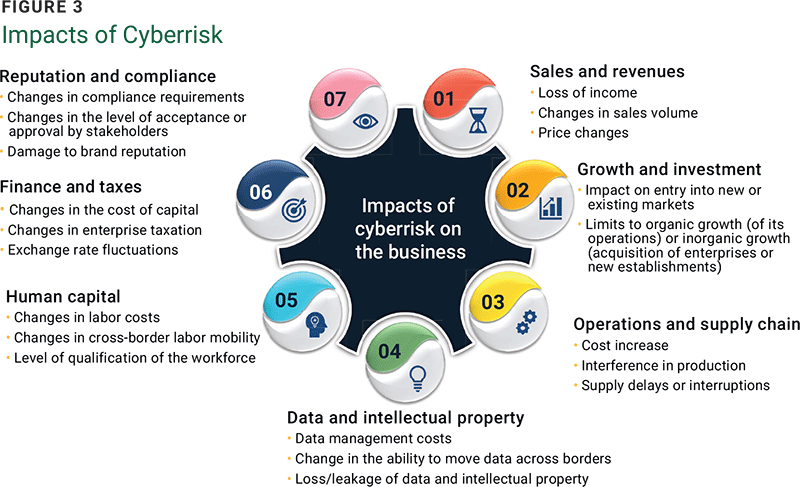 FIGURE 3
Impacts of Cyberrisk

Impacts of cyberrisk on the business

01
Sales and revenues
• Loss of income
• Changes in sales volume
• Price changes

02
Growth and investment
• Impact on entry into new or existing markets
• Limits to organic growth (of its operations) or inorganic growth (acquisition of enterprises or new establishments)

03
Operations and supply chain
• Cost increase
• Interference in production
• Supply delays or interruptions

04
Data and intellectual property
• Data management costs
• Change in the ability to move data across borders
• Loss/leakage of data and intellectual property

05
Human capital
• Changes in labor costs
• Changes in cross-border labor mobility
• Level of qualification of the workforce

06
Finance and taxes
• Changes in the cost of capital
• Changes in enterprise taxation
• Exchange rate fluctuations

07
Reputation and compliance
• Changes in compliance requirements
• Changes in the level of acceptance or approval by stakeholders
• Damage to brand reputation